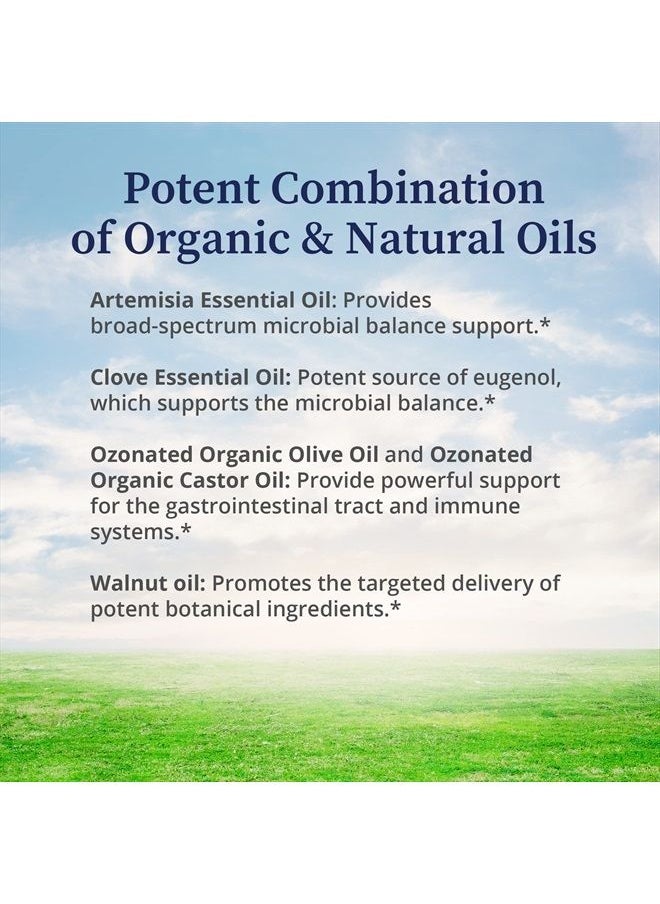 Potent Combination of Organic & Natural Oils

Artemisia Essential Oil: Provides broad-spectrum microbial balance support.*

Clove Essential Oil: Potent source of eugenol, which supports the microbial balance.*

Ozonated Organic Olive Oil and Ozonated Organic Castor Oil: Provide powerful support for the gastrointestinal tract and immune systems.*

Walnut oil: Promotes the targeted delivery of potent botanical ingredients.*